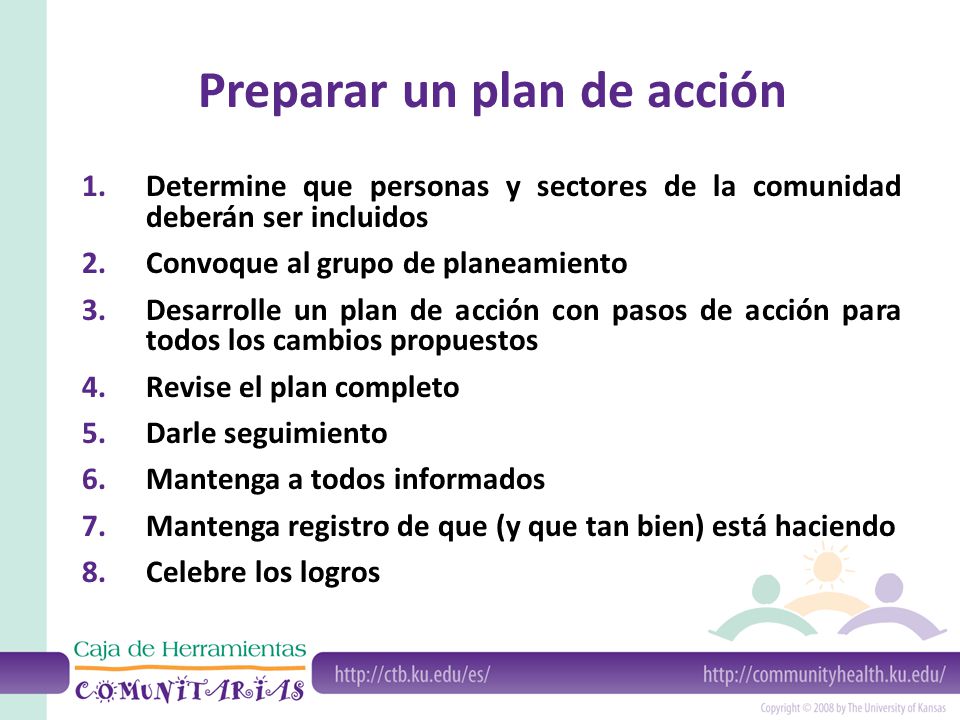 Preparar un plan de acción

1. Determine que personas y sectores de la comunidad deberán ser incluidos
2. Convoque al grupo de planeamiento
3. Desarrolle un plan de acción con pasos de acción para todos los cambios propuestos
4. Revise el plan completo
5. Darle seguimiento
6. Mantenga a todos informados
7. Mantenga registro de que (y que tan bien) está haciendo
8. Celebre los logros

Caja de Herramientas
COMUNITARIAS

http://ctb.ku.edu/es/

http://communityhealth.ku.edu/

Copyright © 2008 by The University of Kansas